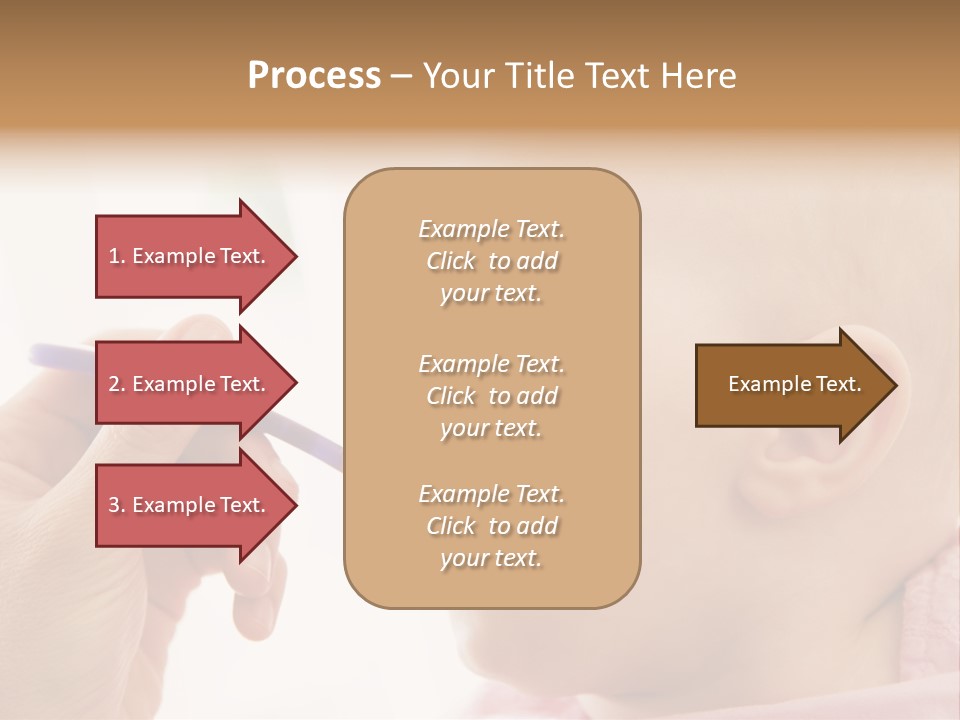 Process – Your Title Text Here

1. Example Text.

2. Example Text.

3. Example Text.

Example Text. Click to add your text.

Example Text. Click to add your text.

Example Text. Click to add your text.

Example Text.